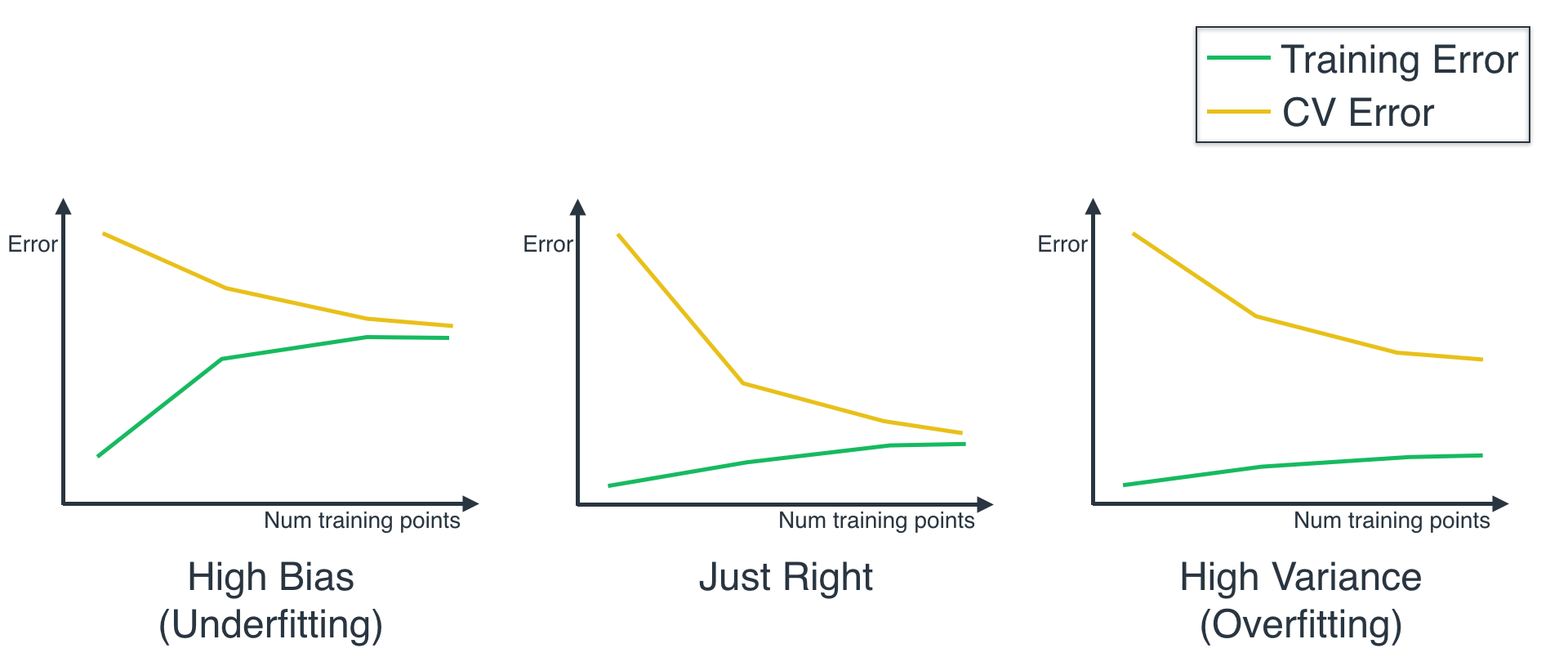 Training Error
CV Error

Error
Num training points
High Bias
(Underfitting)

Error
Num training points
Just Right

Error
Num training points
High Variance
(Overfitting)